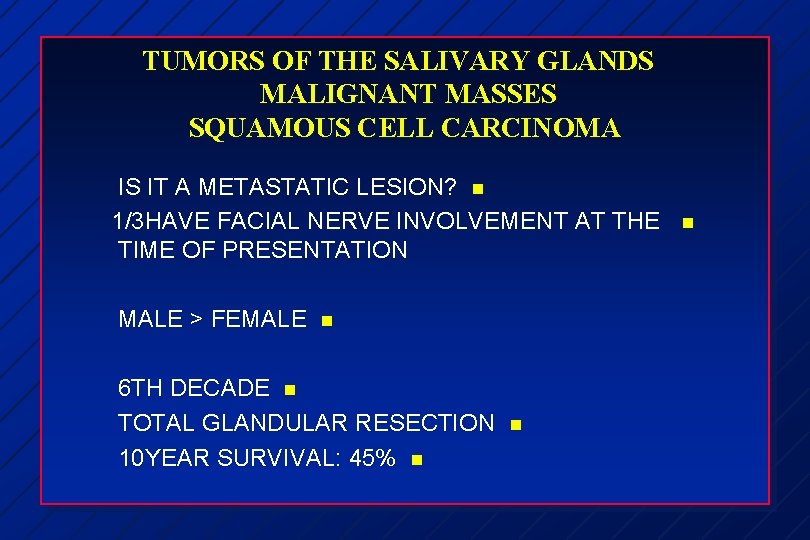 TUMORS OF THE SALIVARY GLANDS
MALIGNANT MASSES
SQUAMOUS CELL CARCINOMA

IS IT A METASTATIC LESION?

1/3HAVE FACIAL NERVE INVOLVEMENT AT THE TIME OF PRESENTATION

MALE > FEMALE

6TH DECADE

TOTAL GLANDULAR RESECTION

10YEAR SURVIVAL: 45%